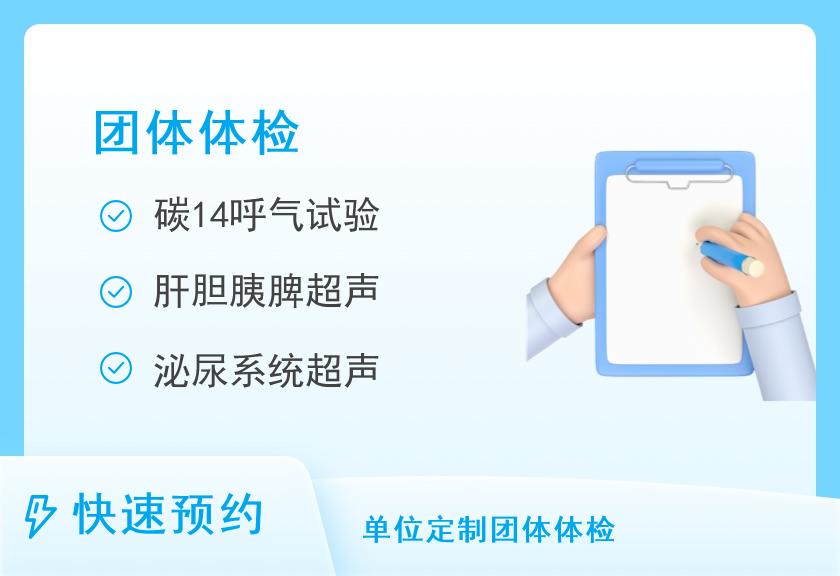 团体体检

碳14呼气试验

肝胆胰脾超声

泌尿系统超声

快速预约

单位定制团体体检